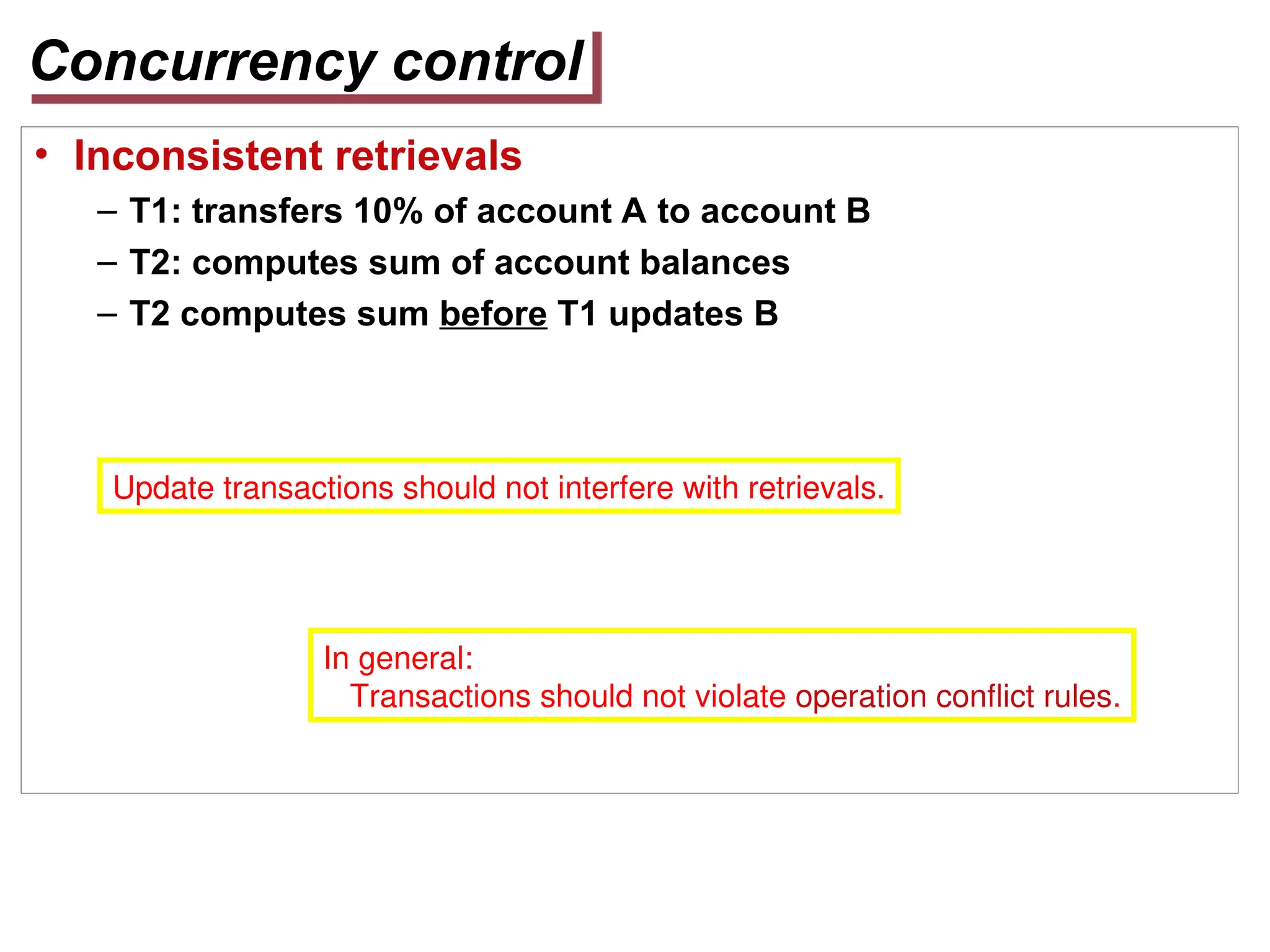 Concurrency control

• Inconsistent retrievals
– T1: transfers 10% of account A to account B
– T2: computes sum of account balances
– T2 computes sum before T1 updates B

Update transactions should not interfere with retrievals.

In general:
Transactions should not violate operation conflict rules.